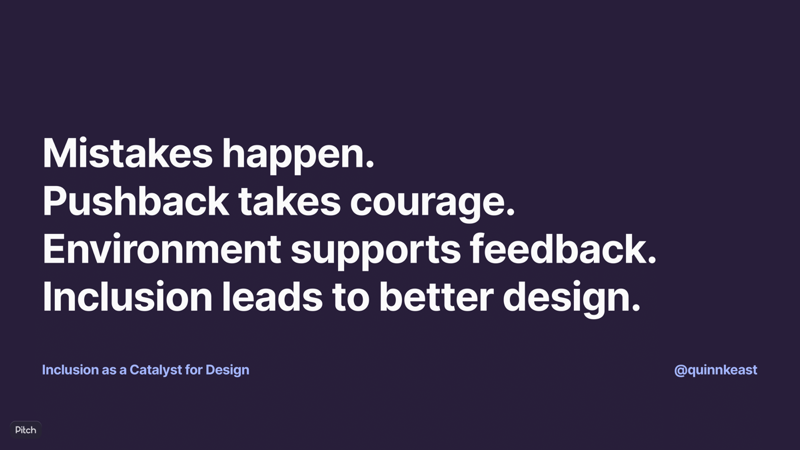 Mistakes happen.
Pushback takes courage.
Environment supports feedback.
Inclusion leads to better design.

Inclusion as a Catalyst for Design

@quinnkeast

Pitch